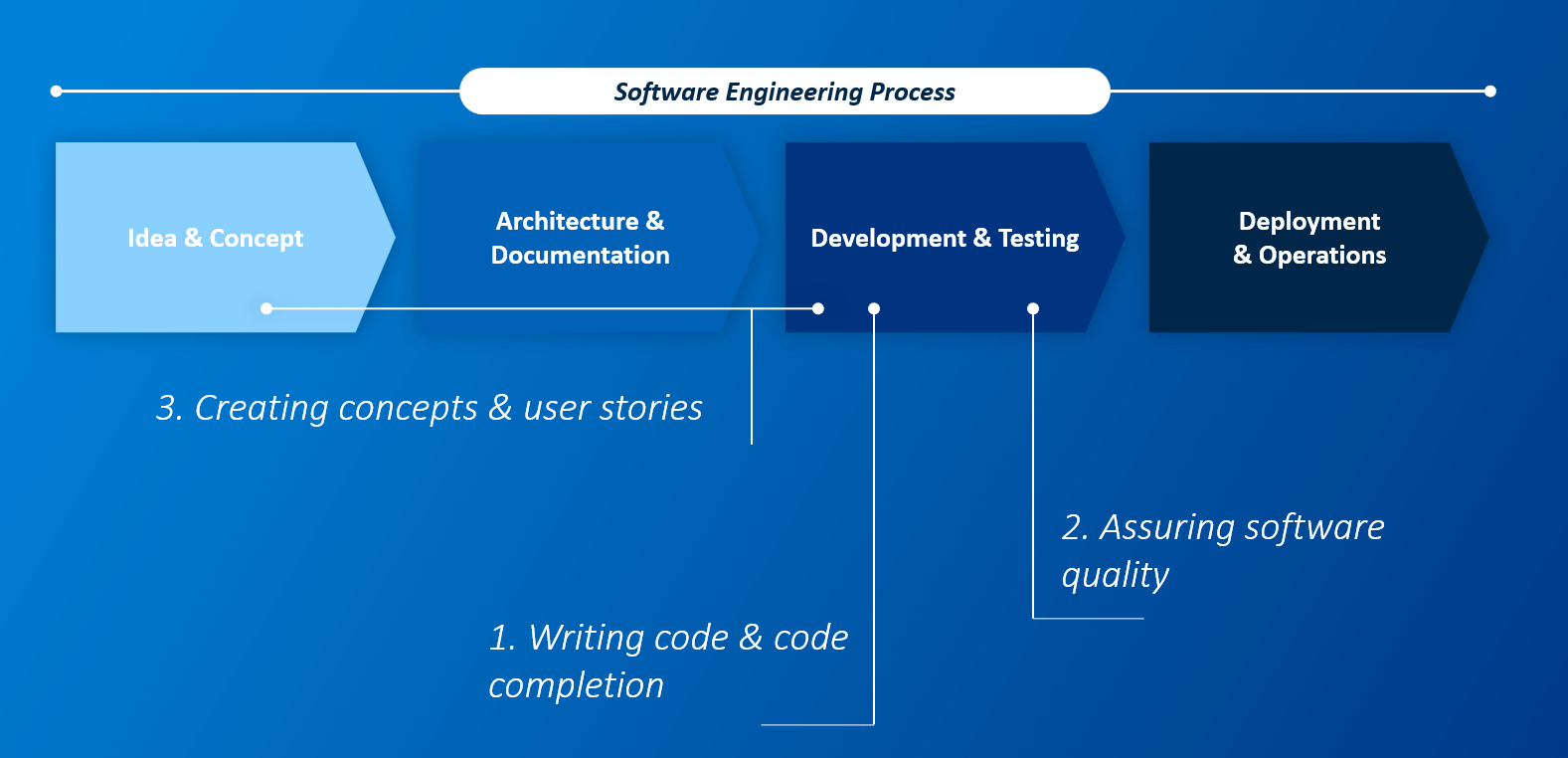 Software Engineering Process

Idea & Concept

Architecture & Documentation

Development & Testing

Deployment & Operations

3. Creating concepts & user stories

2. Assuring software quality

1. Writing code & code completion